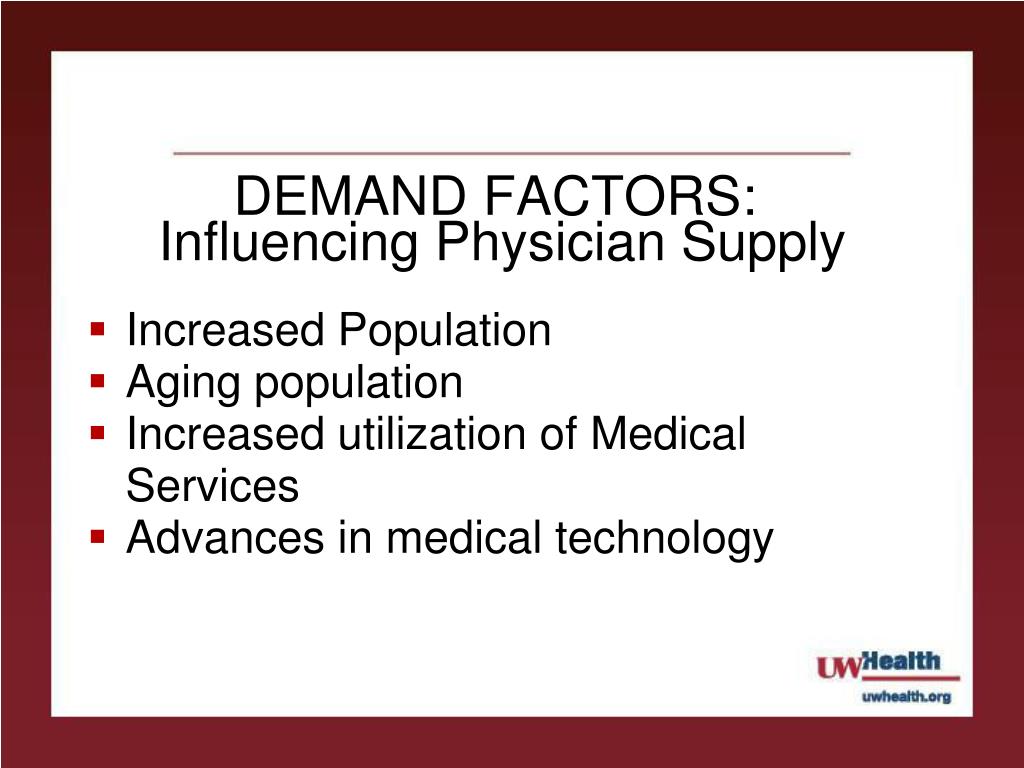 DEMAND FACTORS:
Influencing Physician Supply

- Increased Population
- Aging population
- Increased utilization of Medical Services
- Advances in medical technology

UWHealth
uwhealth.org